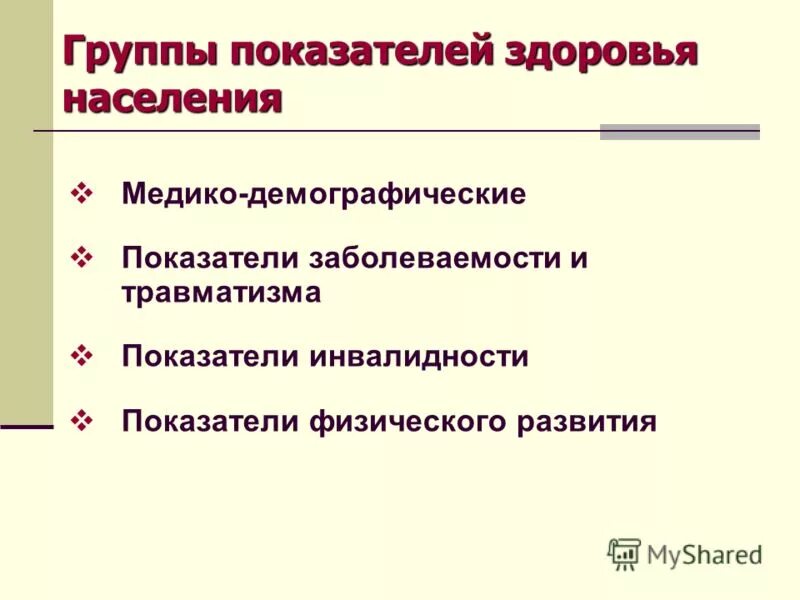 Группы показателей здоровья населения

❖ Медико-демографические

❖ Показатели заболеваемости и травматизма

❖ Показатели инвалидности

❖ Показатели физического развития

MyShared